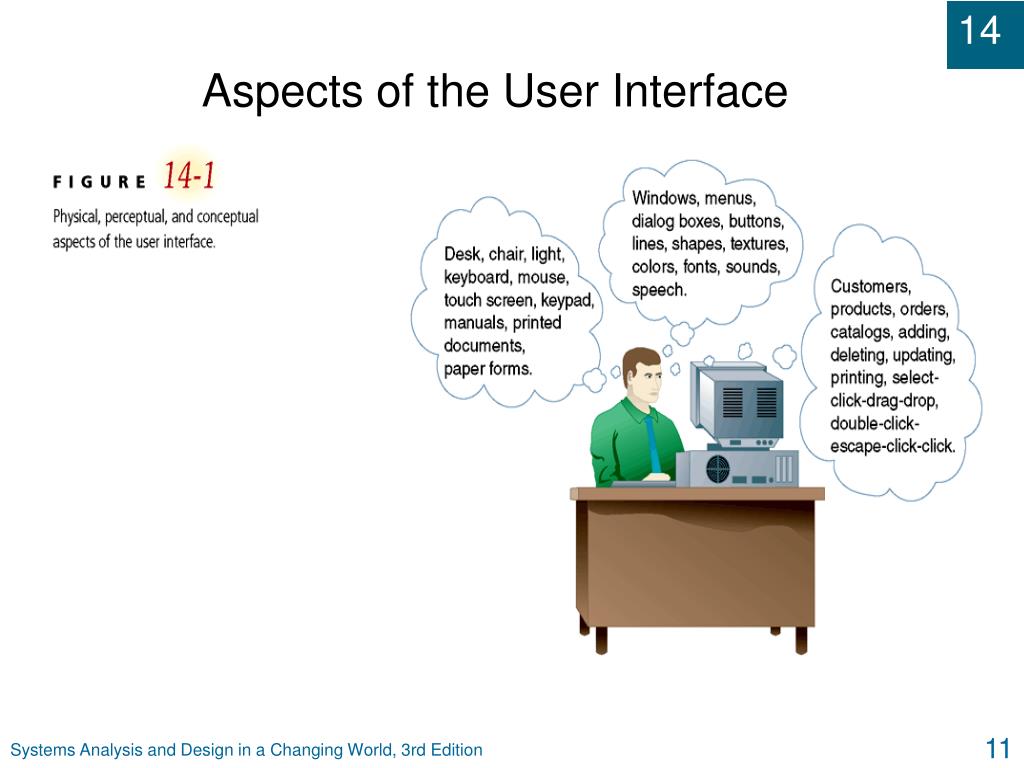 14

Aspects of the User Interface

FIGURE 14-1
Physical, perceptual, and conceptual aspects of the user interface.

Desk, chair, light, keyboard, mouse, touch screen, keypad, manuals, printed documents, paper forms.

Windows, menus, dialog boxes, buttons, lines, shapes, textures, colors, fonts, sounds, speech.

Customers, products, orders, catalogs, adding, deleting, updating, printing, select-click-drag-drop, double-click-escape-click-click.

Systems Analysis and Design in a Changing World, 3rd Edition

11